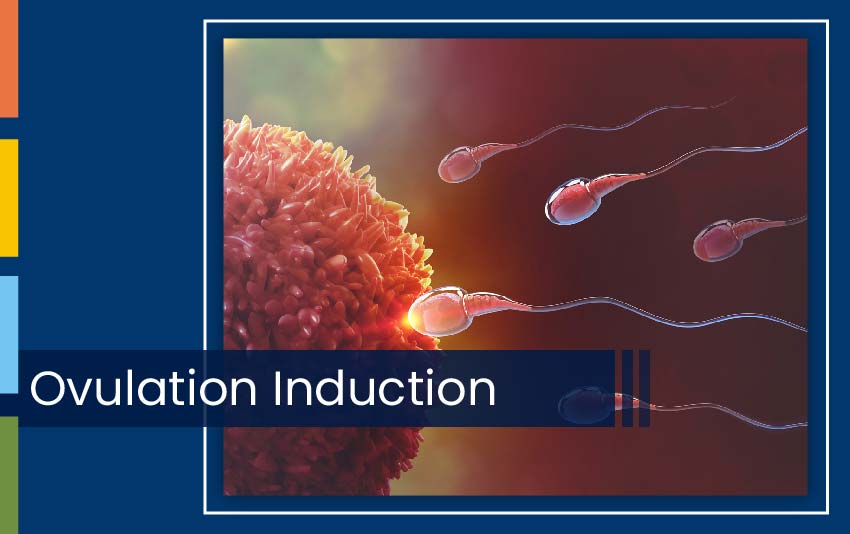 Ovulation Induction